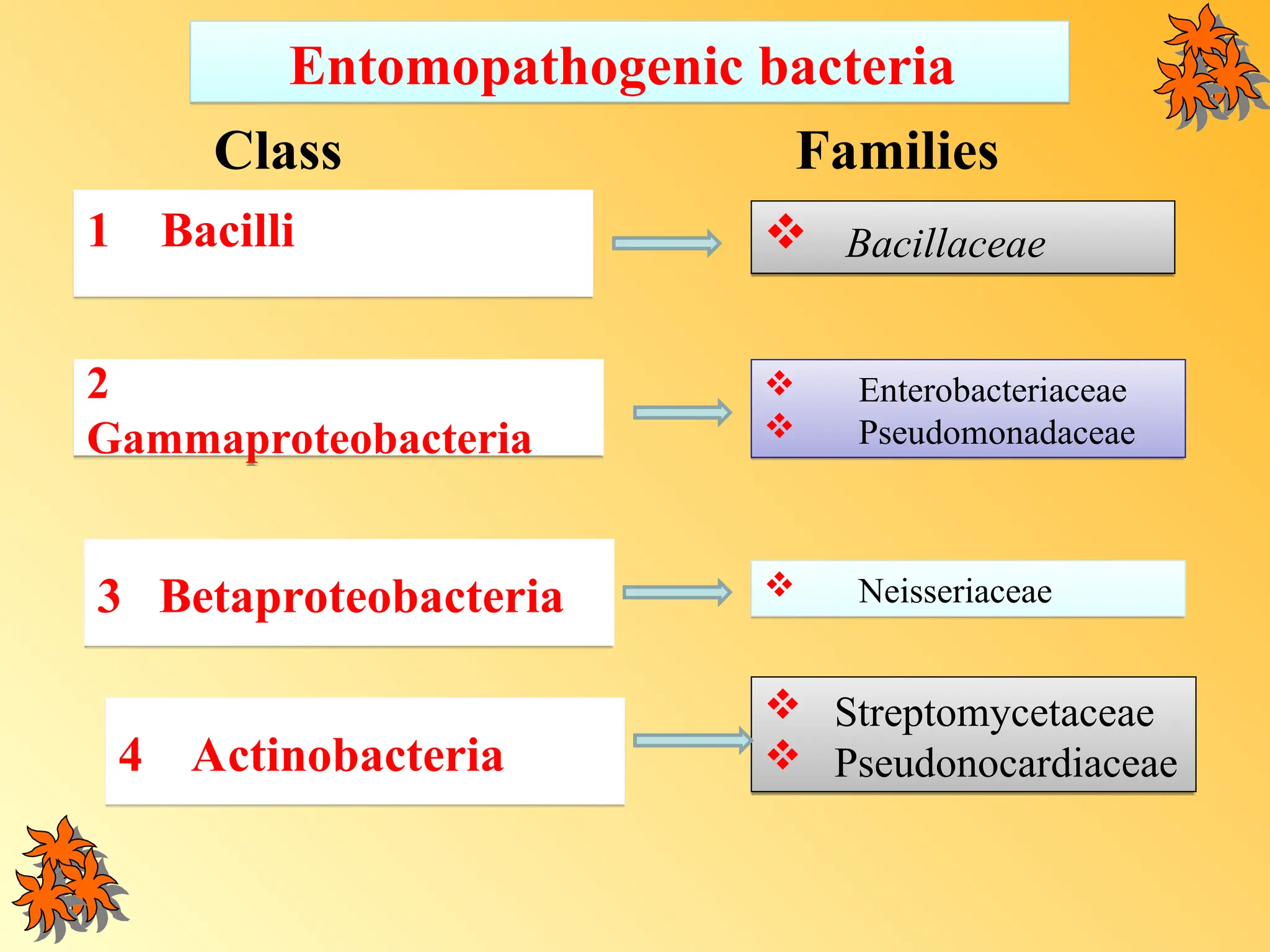 Entomopathogenic bacteria

Class

Families

1 Bacilli

❖ Bacillaceae

2 Gammaproteobacteria

❖ Enterobacteriaceae
❖ Pseudomonadaceae

3 Betaproteobacteria

❖ Neisseriaceae

4 Actinobacteria

❖ Streptomycetaceae
❖ Pseudonocardiaceae